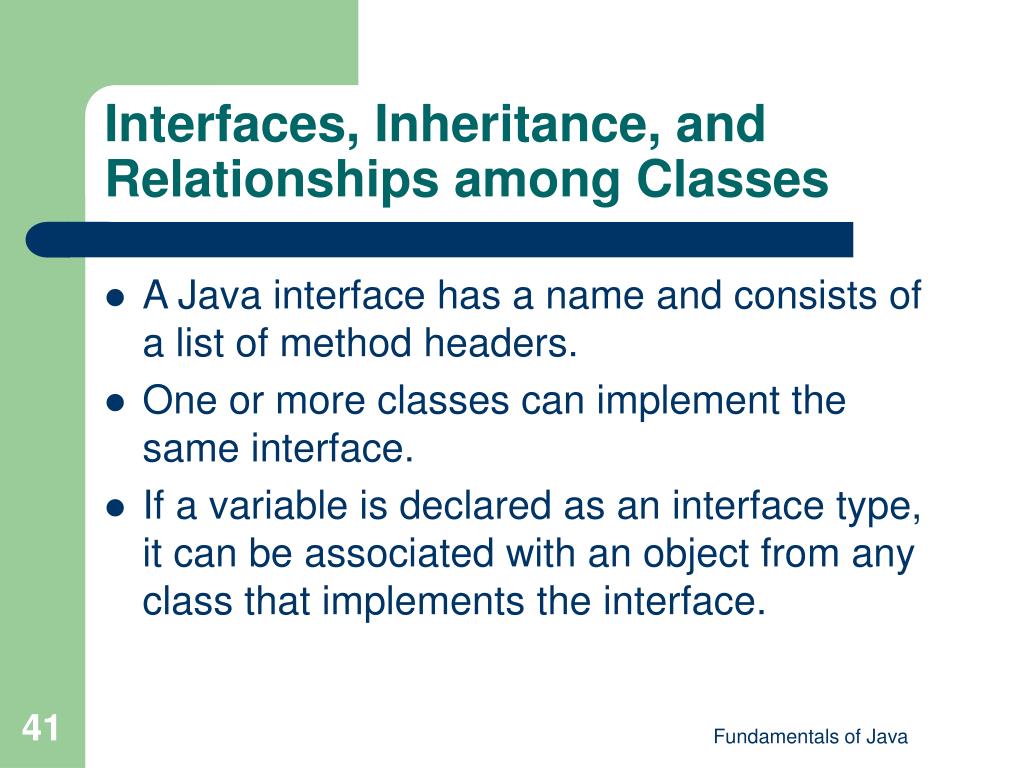 Interfaces, Inheritance, and Relationships among Classes

- A Java interface has a name and consists of a list of method headers.
- One or more classes can implement the same interface.
- If a variable is declared as an interface type, it can be associated with an object from any class that implements the interface.

41

Fundamentals of Java